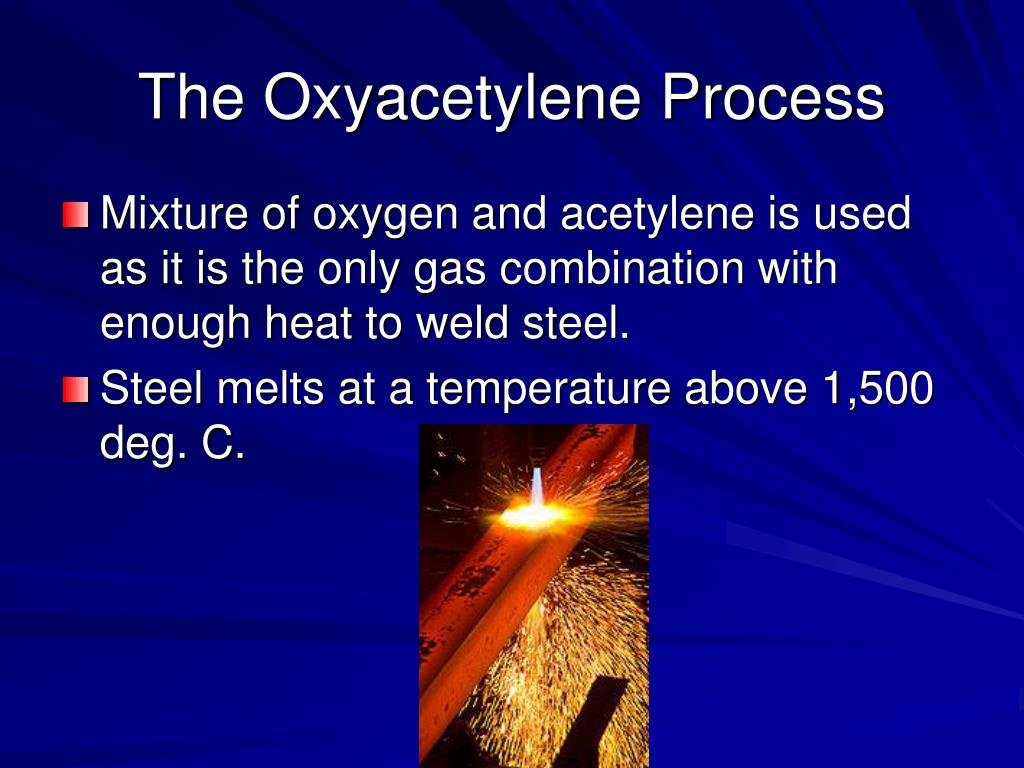 The Oxyacetylene Process

Mixture of oxygen and acetylene is used as it is the only gas combination with enough heat to weld steel.

Steel melts at a temperature above 1,500 deg. C.